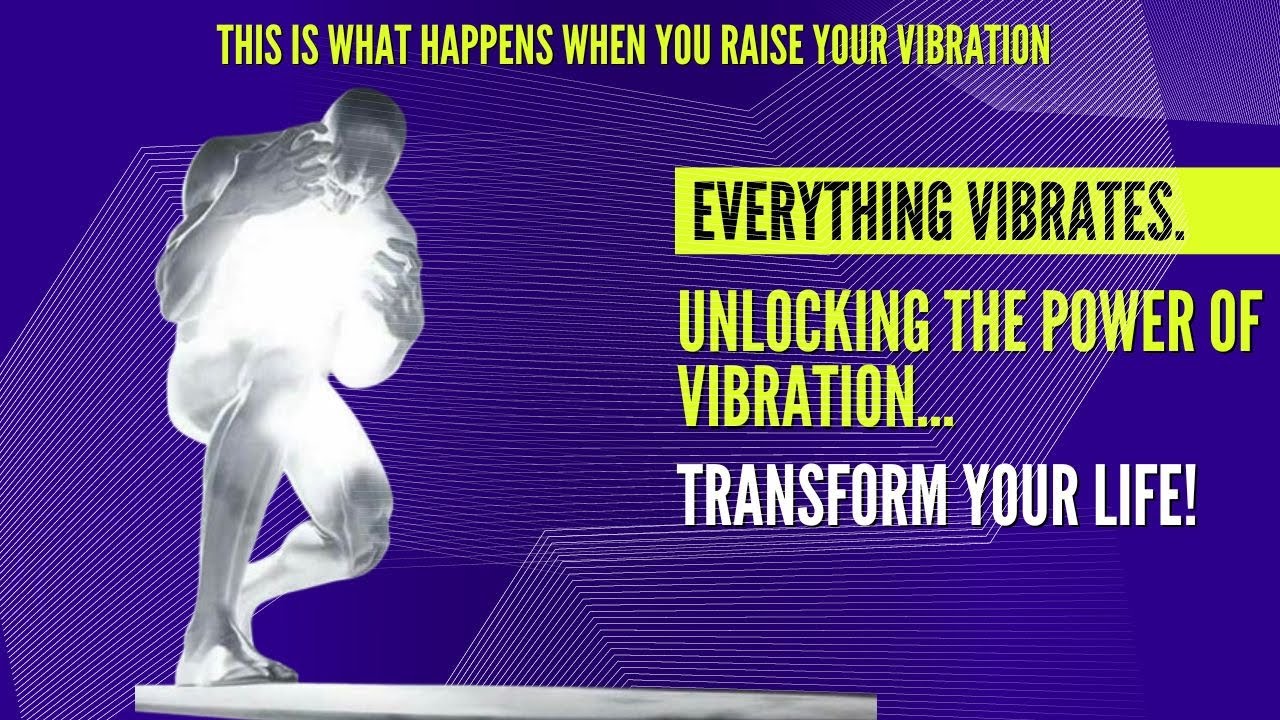 THIS IS WHAT HAPPENS WHEN YOU RAISE YOUR VIBRATION

EVERYTHING VIBRATES.

UNLOCKING THE POWER OF VIBRATION...

TRANSFORM YOUR LIFE!